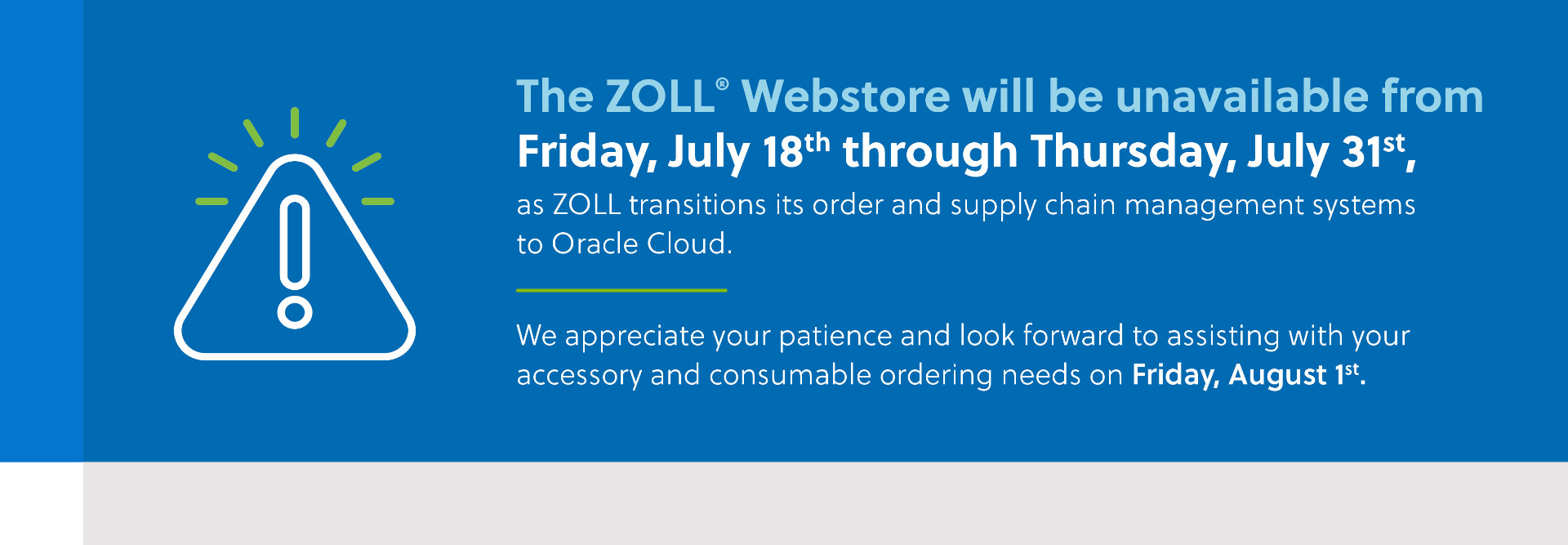 The ZOLL® Webstore will be unavailable from Friday, July 18th through Thursday, July 31st,

as ZOLL transitions its order and supply chain management systems to Oracle Cloud.

We appreciate your patience and look forward to assisting with your accessory and consumable ordering needs on Friday, August 1st.